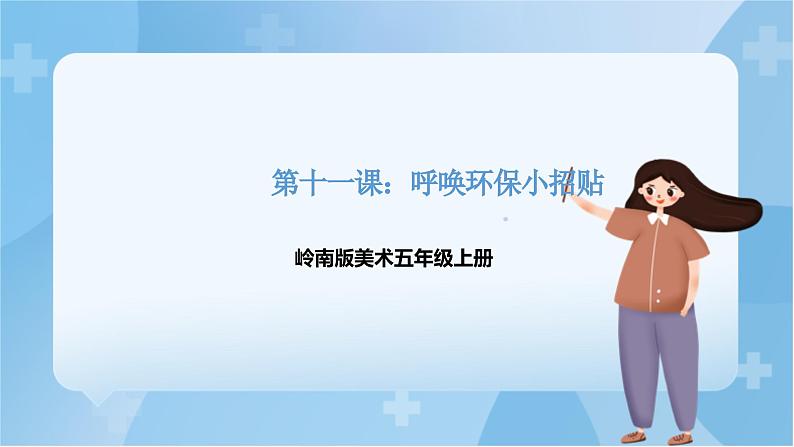 第十一课：呼唤环保小招贴

岭南版美术五年级上册